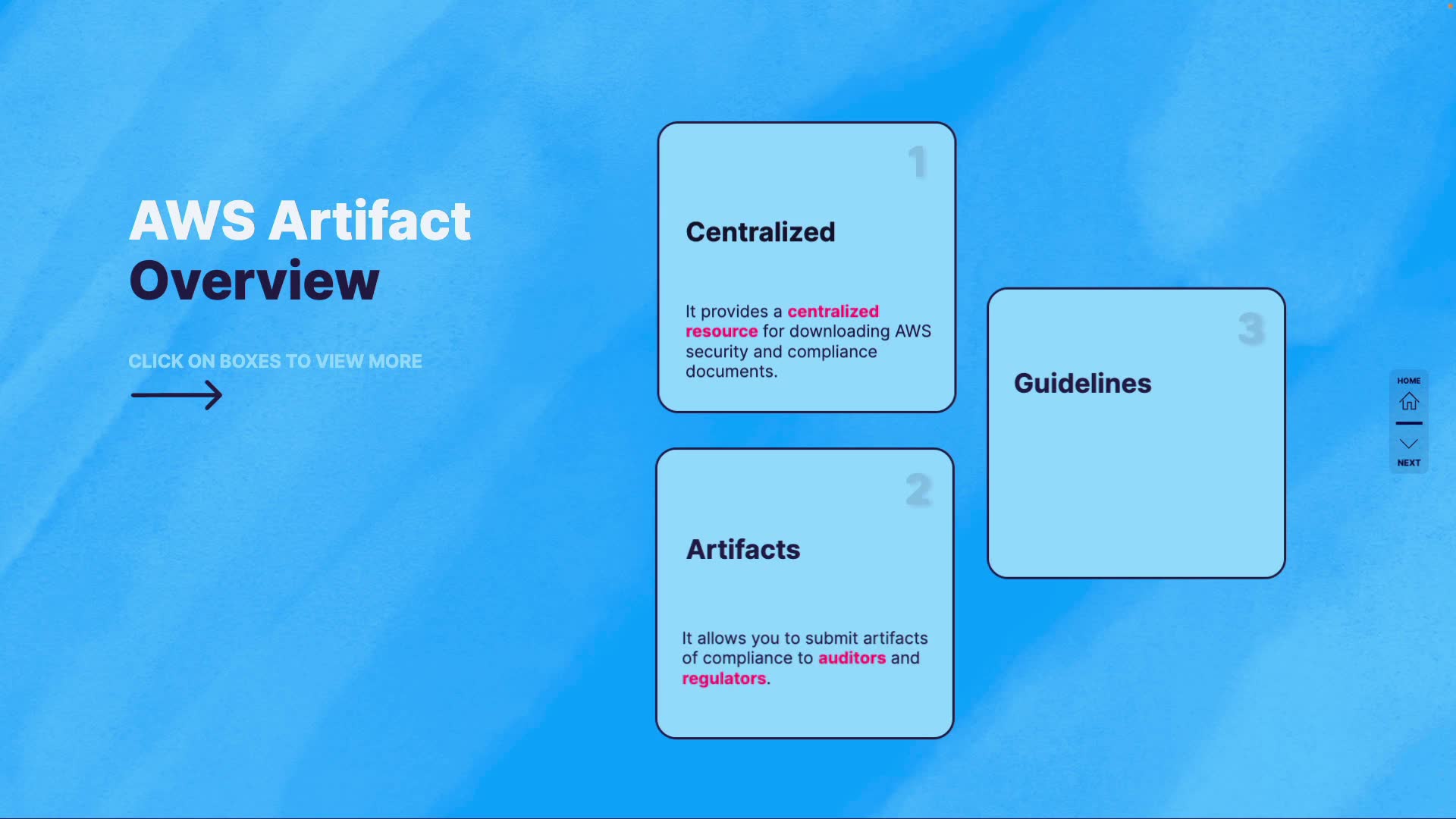 AWS Artifact
Overview

CLICK ON BOXES TO VIEW MORE

1

Centralized

It provides a centralized resource for downloading AWS security and compliance documents.

2

Artifacts

It allows you to submit artifacts of compliance to auditors and regulators.

3

Guidelines

HOME

NEXT